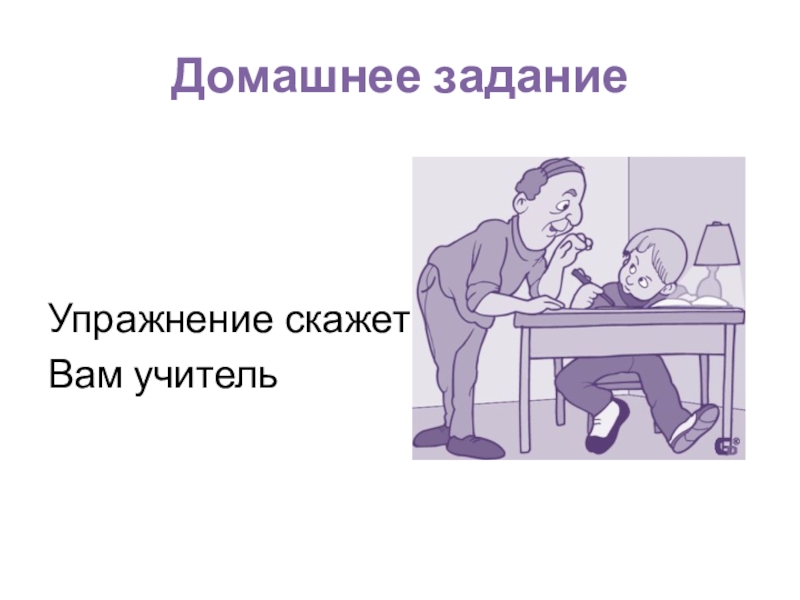 Домашнее задание

Упражнение скажет
Вам учитель